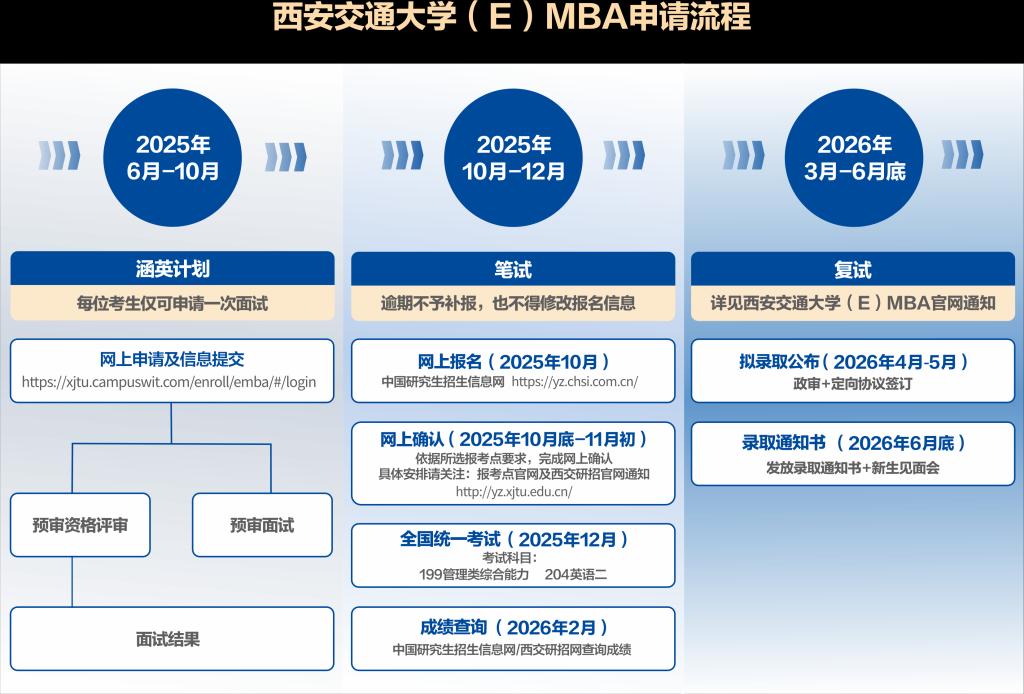 西安交通大学（E）MBA申请流程

2025年
6月-10月

涵英计划

每位考生仅可申请一次面试

网上申请及信息提交
https://xjtu.campuswit.com/enroll/emba/#/login

预审资格评审

预审面试

面试结果

2025年
10月-12月

笔试

逾期不予补报，也不得修改报名信息

网上报名（2025年10月）
中国研究生招生信息网 https://yz.chsi.com.cn/

网上确认（2025年10月底-11月初）
依据所选报考点要求，完成网上确认
具体安排请关注：报考点官网及西交研招官网通知
http://yz.xjtu.edu.cn/

全国统一考试（2025年12月）
考试科目：
199管理类综合能力 204英语二

成绩查询（2026年2月）
中国研究生招生信息网/西交研招网查询成绩

2026年
3月-6月底

复试

详见西安交通大学（E）MBA官网通知

拟录取公布（2026年4月-5月）
政审+定向协议签订

录取通知书（2026年6月底）
发放录取通知书+新生见面会